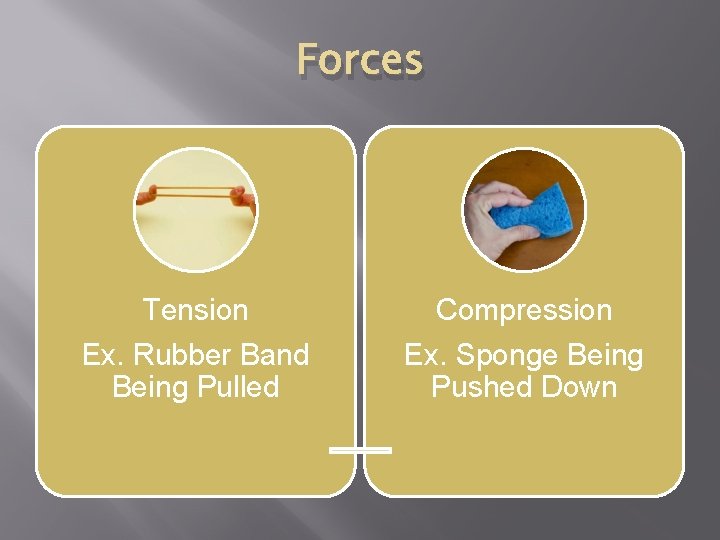 Forces

Tension

Ex. Rubber Band Being Pulled

Compression

Ex. Sponge Being Pushed Down